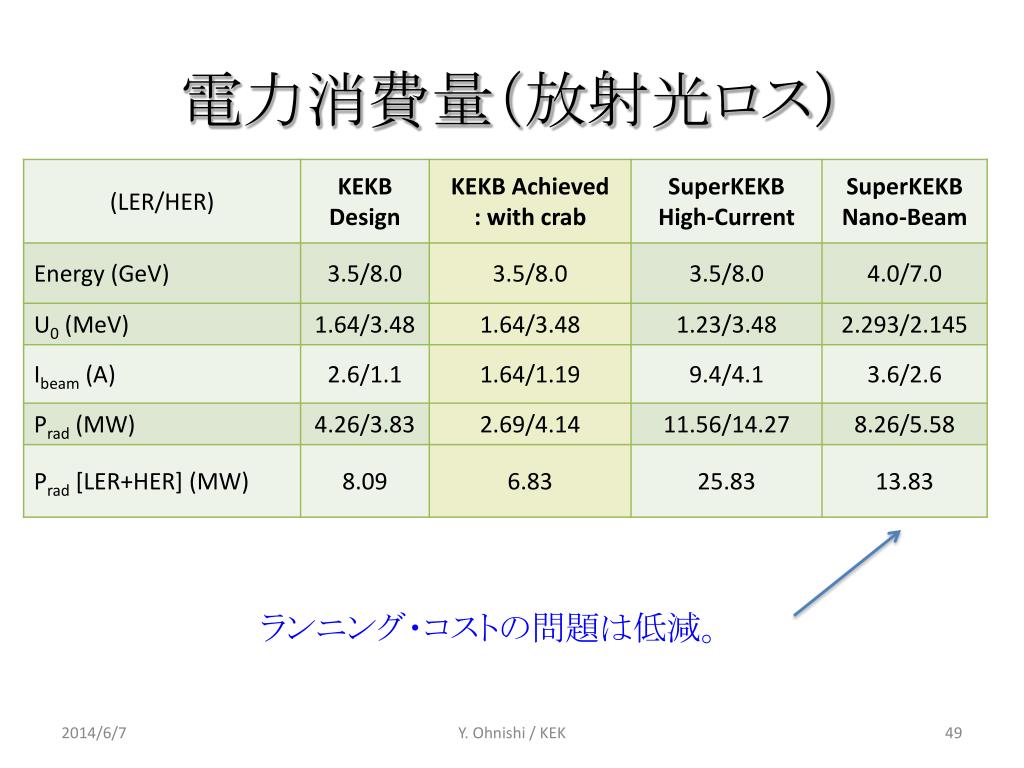 電力消費量（放射光ロス）

| (LER/HER) | KEKB Design | KEKB Achieved : with crab | SuperKEKB High-Current | SuperKEKB Nano-Beam |
|---|---|---|---|---|
| Energy (GeV) | 3.5/8.0 | 3.5/8.0 | 3.5/8.0 | 4.0/7.0 |
| $U_0$ (MeV) | 1.64/3.48 | 1.64/3.48 | 1.23/3.48 | 2.293/2.145 |
| $I_{beam}$ (A) | 2.6/1.1 | 1.64/1.19 | 9.4/4.1 | 3.6/2.6 |
| $P_{rad}$ (MW) | 4.26/3.83 | 2.69/4.14 | 11.56/14.27 | 8.26/5.58 |
| $P_{rad}$ [LER+HER] (MW) | 8.09 | 6.83 | 25.83 | 13.83 |

ランニング・コストの問題は低減。

2014/6/7

Y. Ohnishi / KEK

49